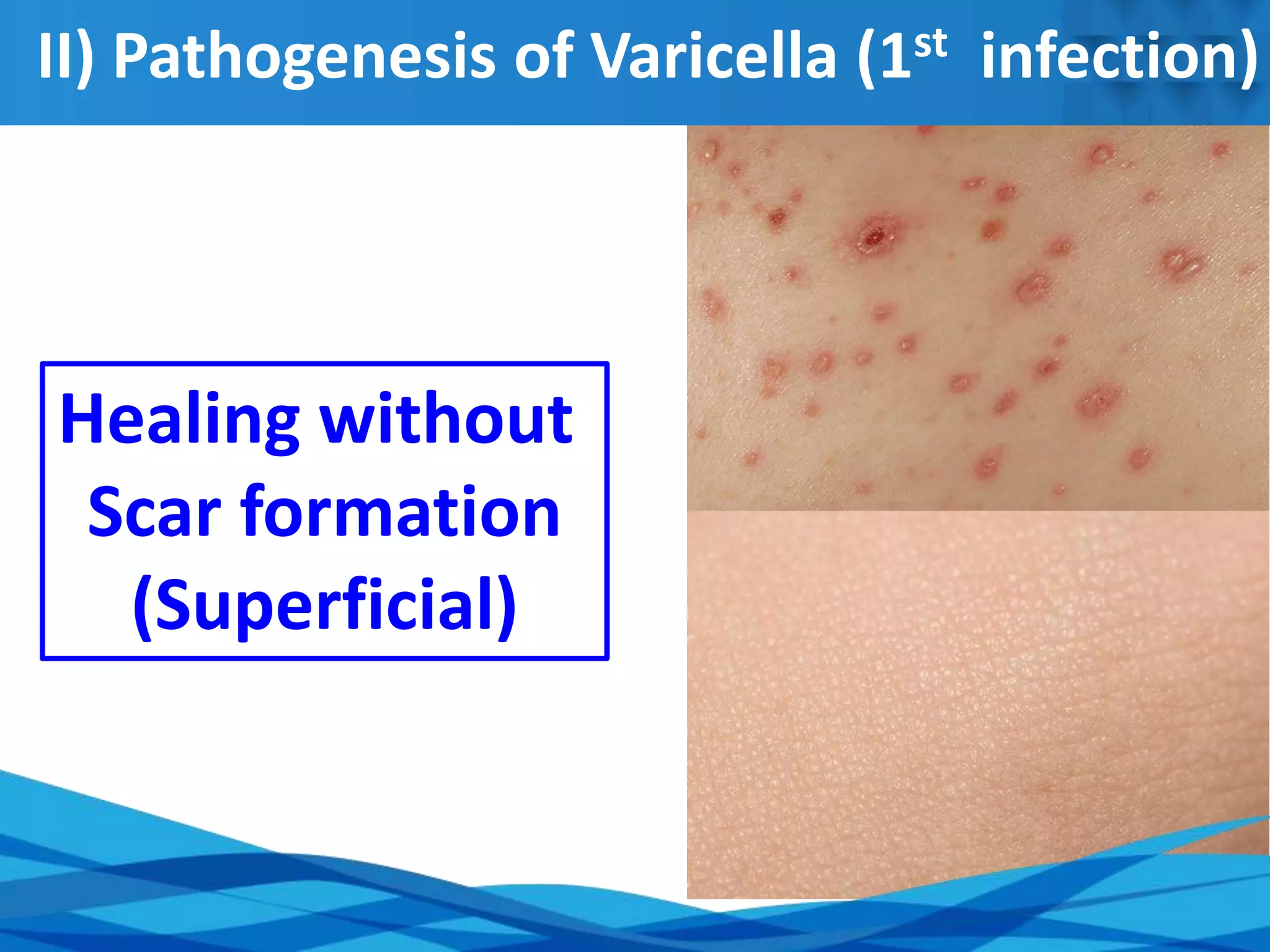 II) Pathogenesis of Varicella (1$^{st}$ infection)

Healing without Scar formation (Superficial)